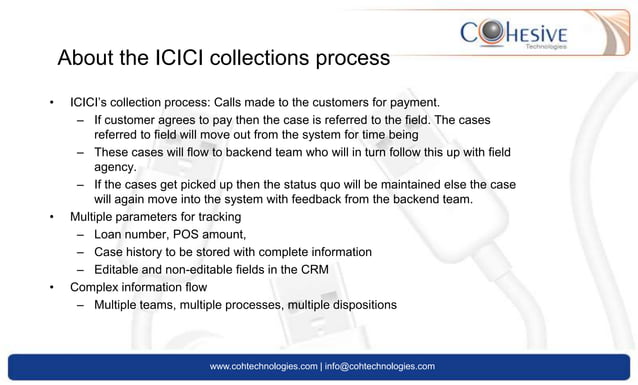 COHESIVE
Technologies

About the ICICI collections process

• ICICI's collection process: Calls made to the customers for payment.
– If customer agrees to pay then the case is referred to the field. The cases referred to field will move out from the system for time being
– These cases will flow to backend team who will in turn follow this up with field agency.
– If the cases get picked up then the status quo will be maintained else the case will again move into the system with feedback from the backend team.
• Multiple parameters for tracking
– Loan number, POS amount,
– Case history to be stored with complete information
– Editable and non-editable fields in the CRM
• Complex information flow
– Multiple teams, multiple processes, multiple dispositions

www.cohtechnologies.com | info@cohtechnologies.com